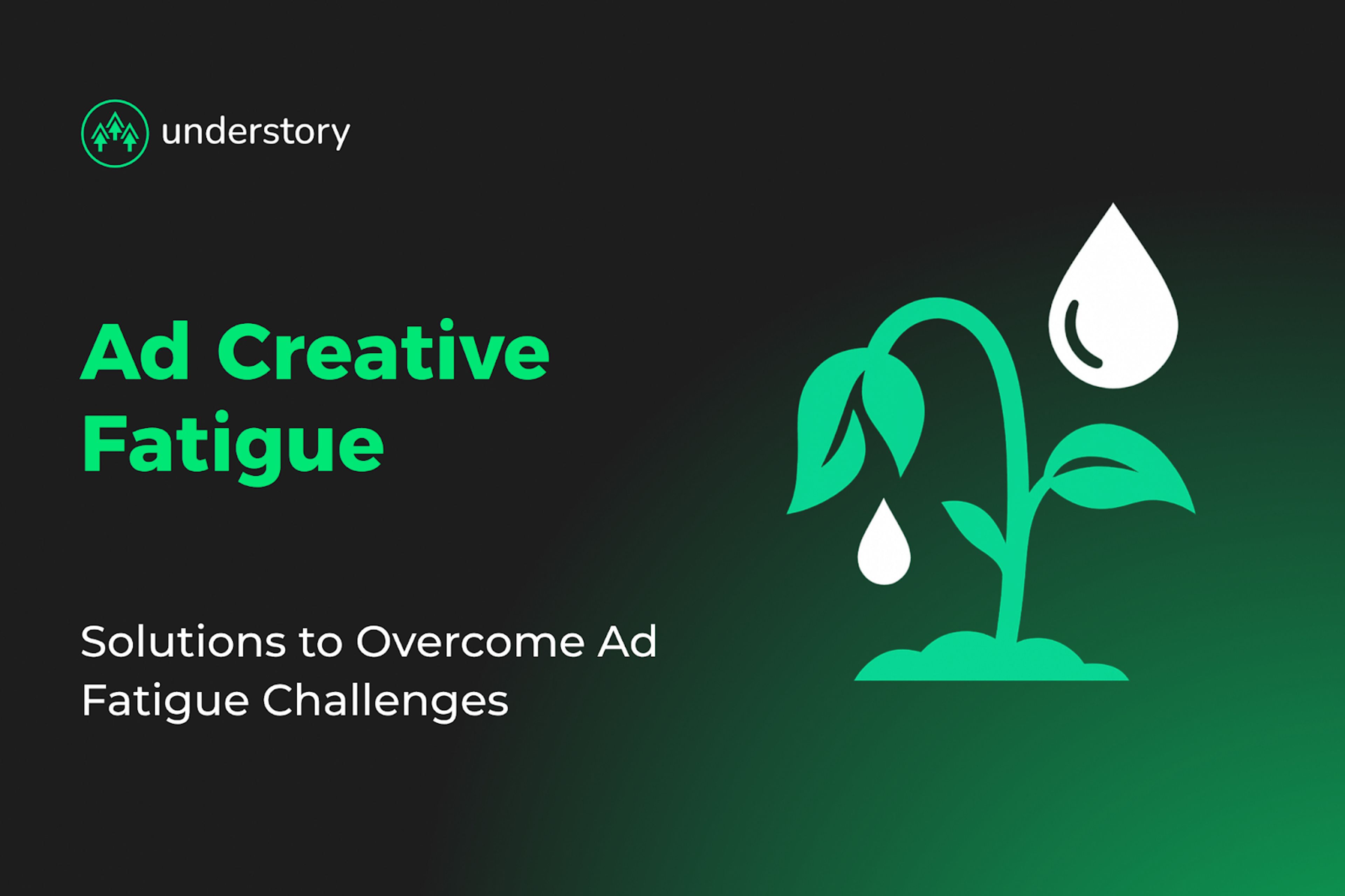 understory

Ad Creative Fatigue

Solutions to Overcome Ad Fatigue Challenges